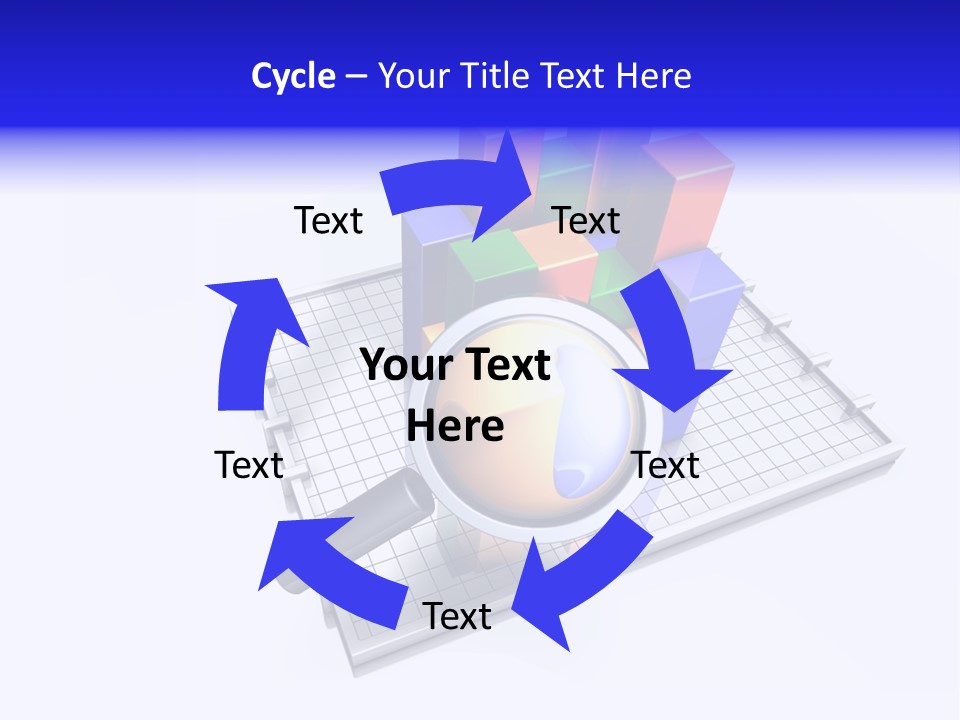 Cycle – Your Title Text Here

Text

Text

Your Text Here

Text

Text

Text